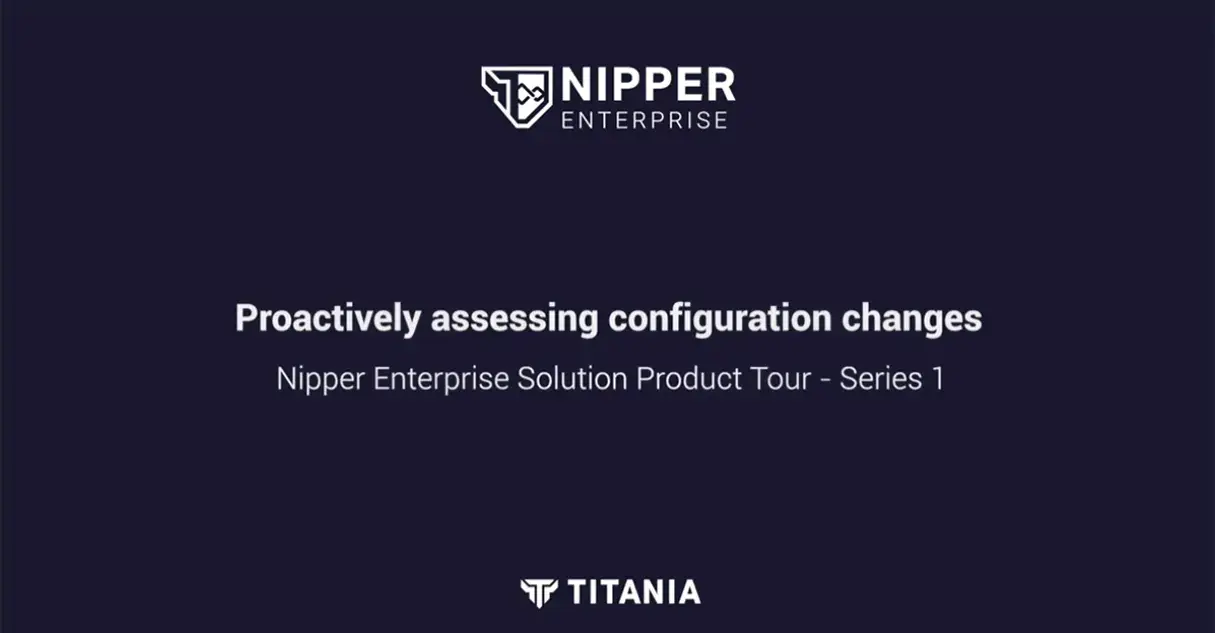 NIPPER
ENTERPRISE

Proactively assessing configuration changes

Nipper Enterprise Solution Product Tour - Series 1

TITANIA